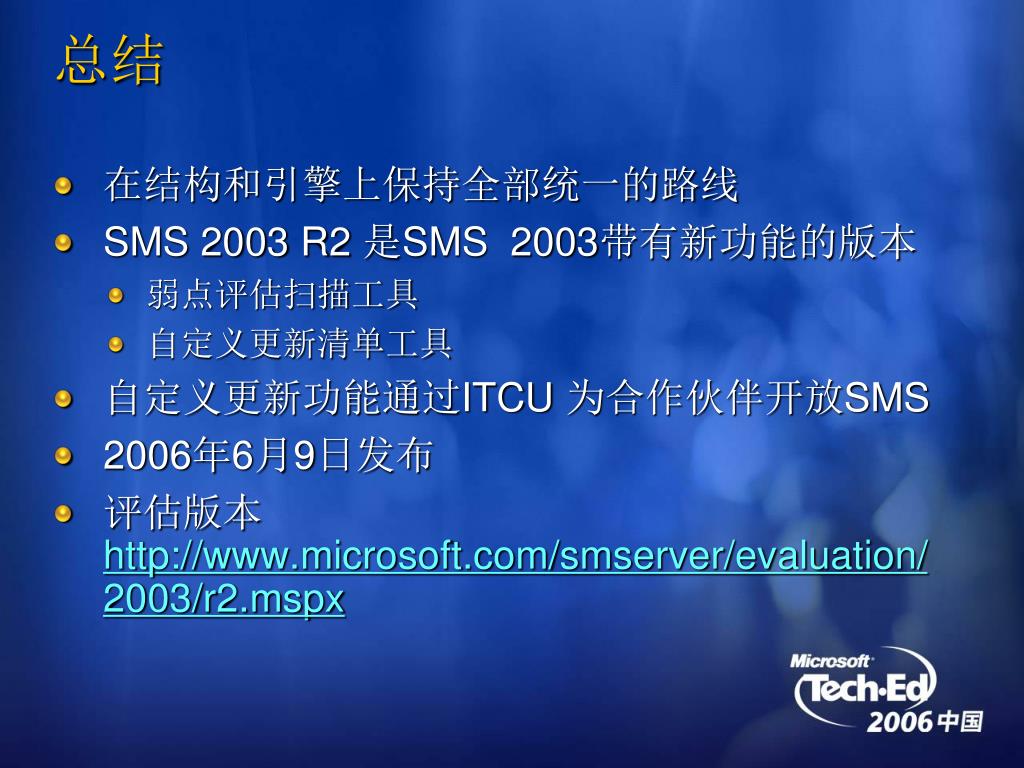 总结

在结构和引擎上保持全部统一的路线

SMS 2003 R2 是SMS 2003带有新功能的版本

弱点评估扫描工具

自定义更新清单工具

自定义更新功能通过ITCU 为合作伙伴开放SMS

2006年6月9日发布

评估版本 http://www.microsoft.com/smserver/evaluation/2003/r2.mspx

Microsoft Tech·Ed 2006 中国